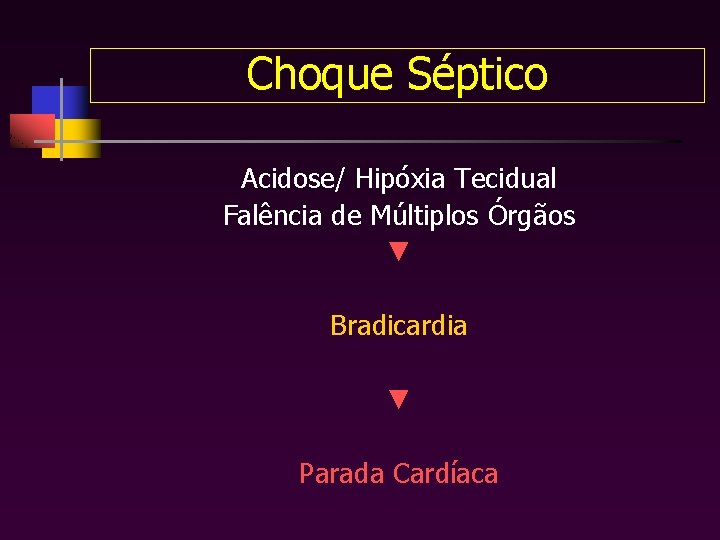 Choque Séptico

Acidose/ Hipóxia Tecidual
Falência de Múltiplos Órgãos

▼

Bradicardia

▼

Parada Cardíaca